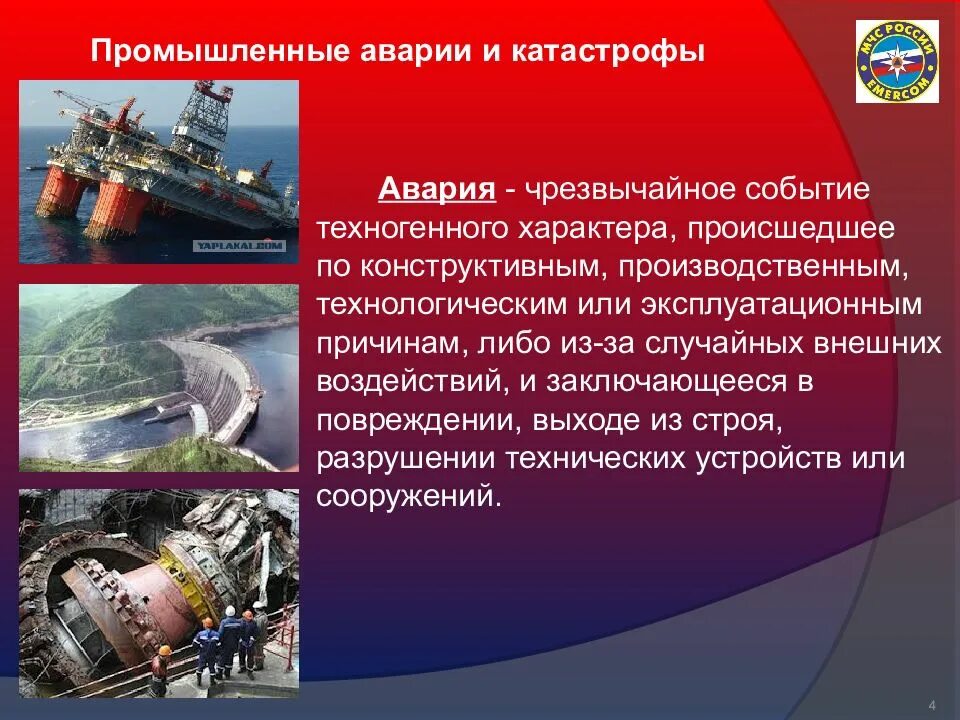 Промышленные аварии и катастрофы

МЧС РОССИИ
EMERCOM

YAPLAKAL.COM

Авария - чрезвычайное событие техногенного характера, происшедшее по конструктивным, производственным, технологическим или эксплуатационным причинам, либо из-за случайных внешних воздействий, и заключающееся в повреждении, выходе из строя, разрушении технических устройств или сооружений.

4